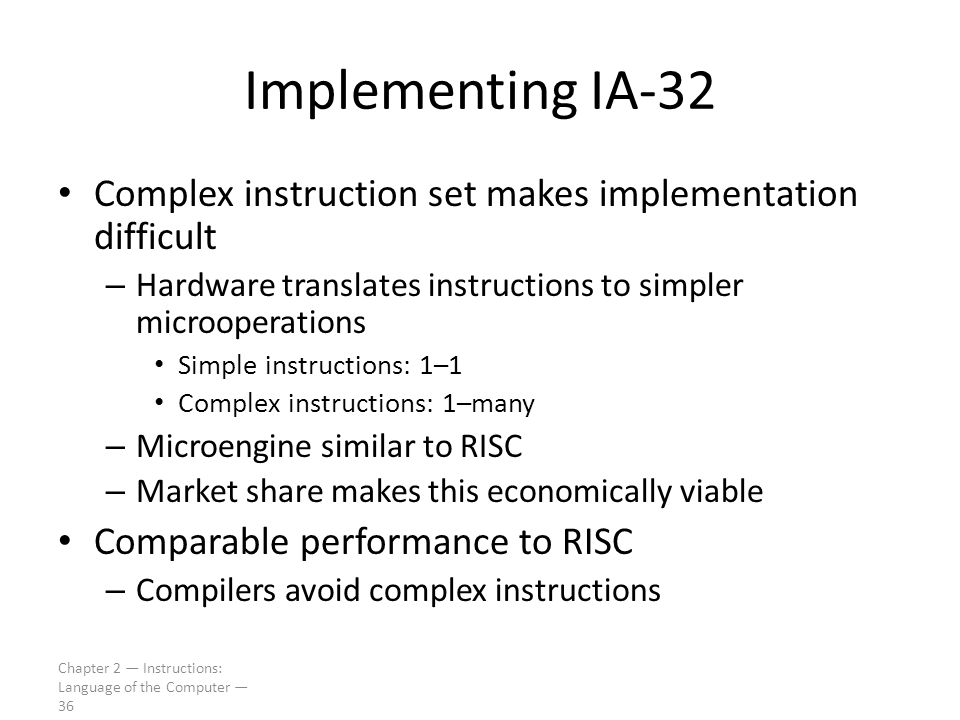 Implementing IA-32

• Complex instruction set makes implementation difficult
  – Hardware translates instructions to simpler microoperations
    • Simple instructions: 1–1
    • Complex instructions: 1–many
  – Microengine similar to RISC
  – Market share makes this economically viable
• Comparable performance to RISC
  – Compilers avoid complex instructions

Chapter 2 — Instructions: Language of the Computer — 36